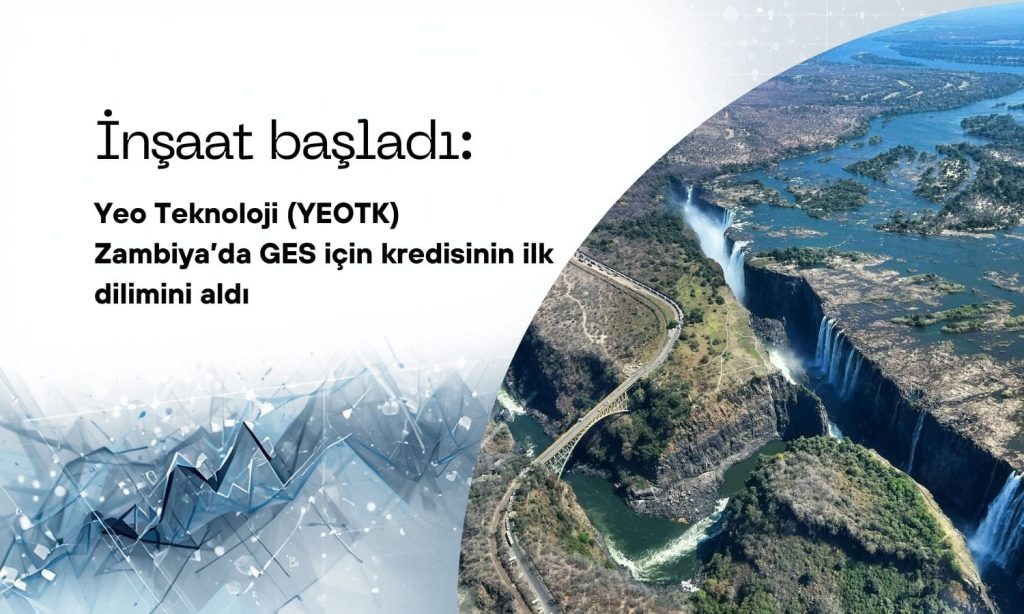 İnşaat başladı:

Yeo Teknoloji (YEOTK) Zambiya'da GES için kredisinin ilk dilimini aldı